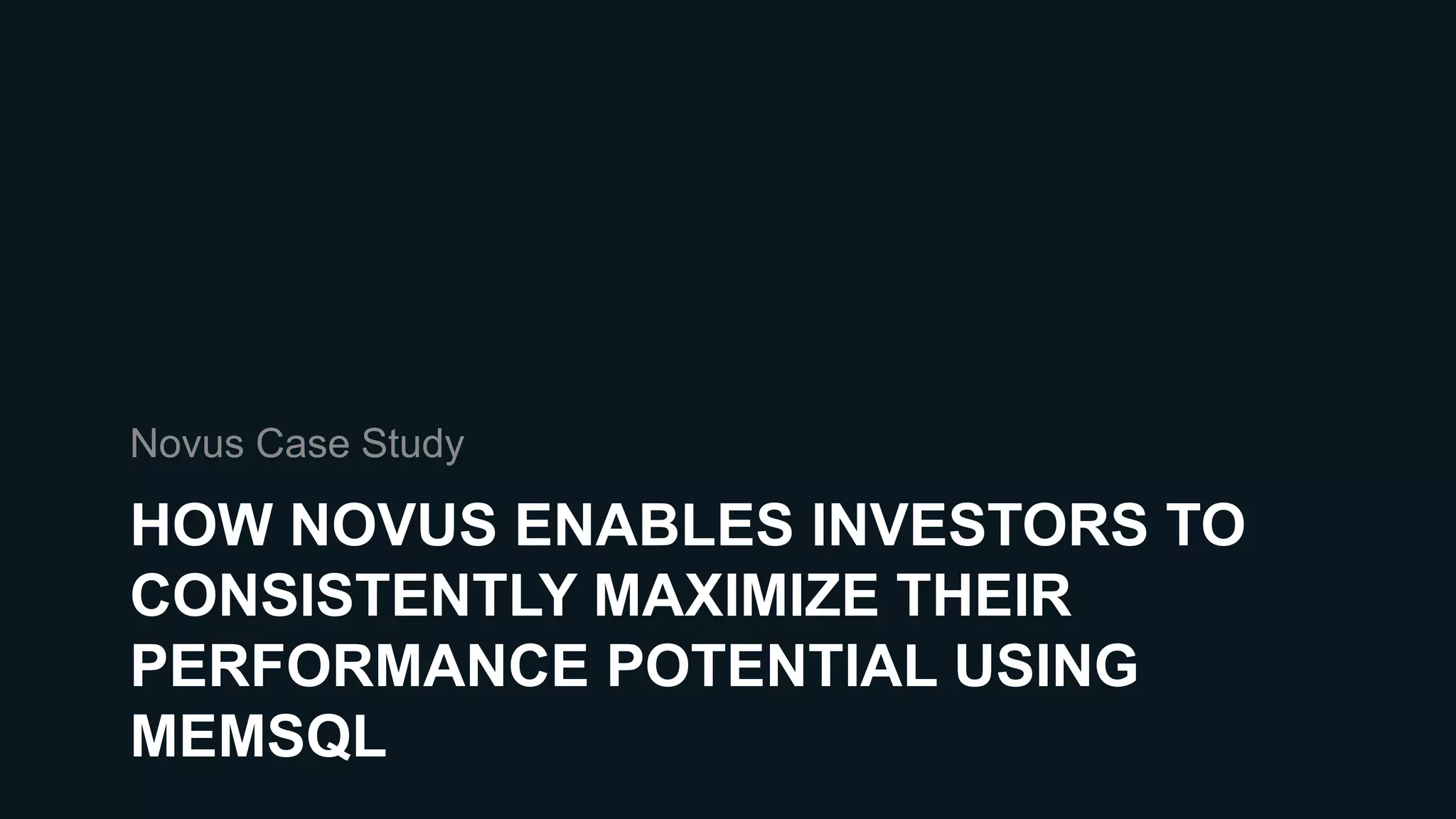 Novus Case Study

HOW NOVUS ENABLES INVESTORS TO CONSISTENTLY MAXIMIZE THEIR PERFORMANCE POTENTIAL USING MEMSQL